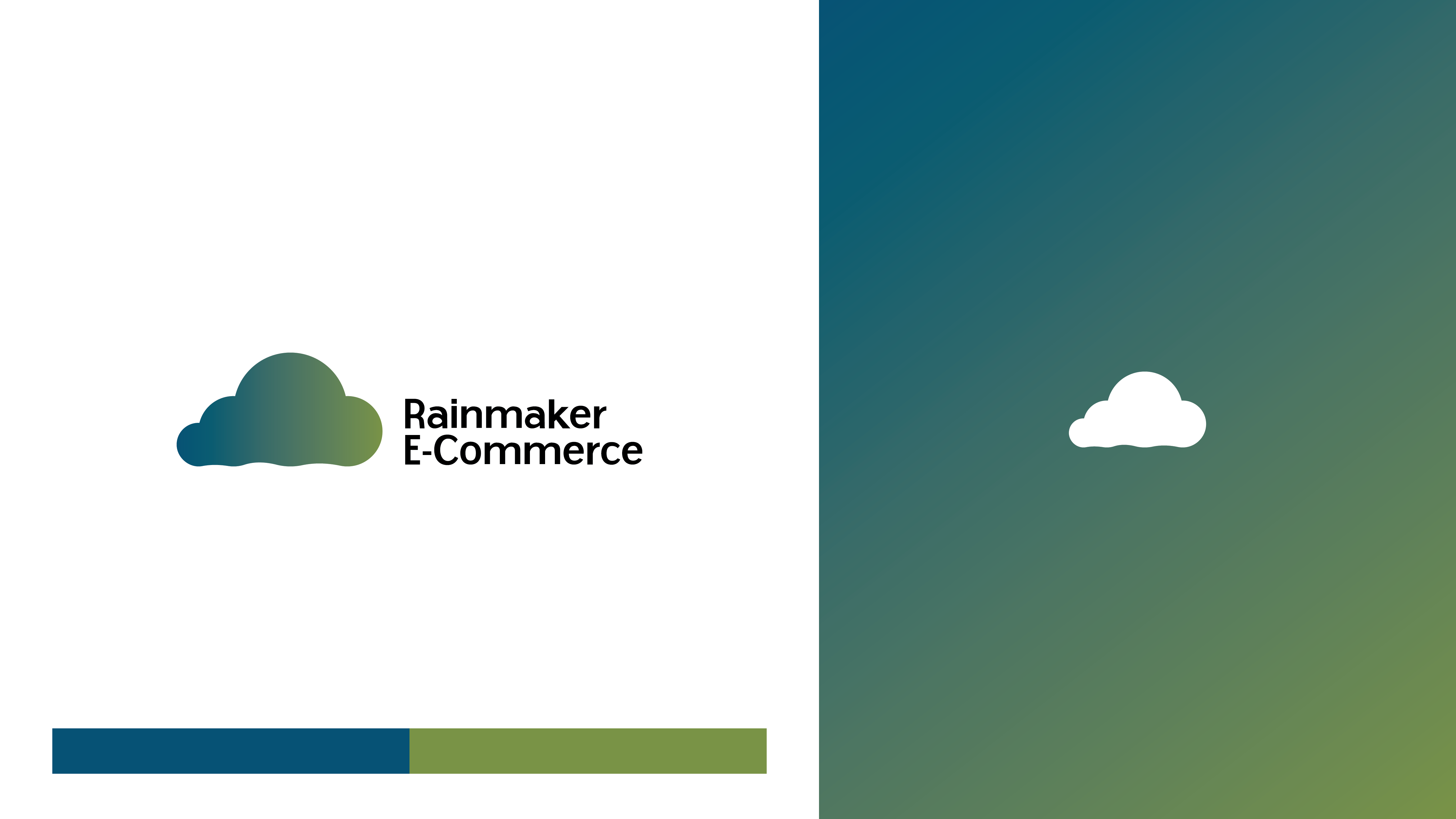 Rainmaker
E-Commerce